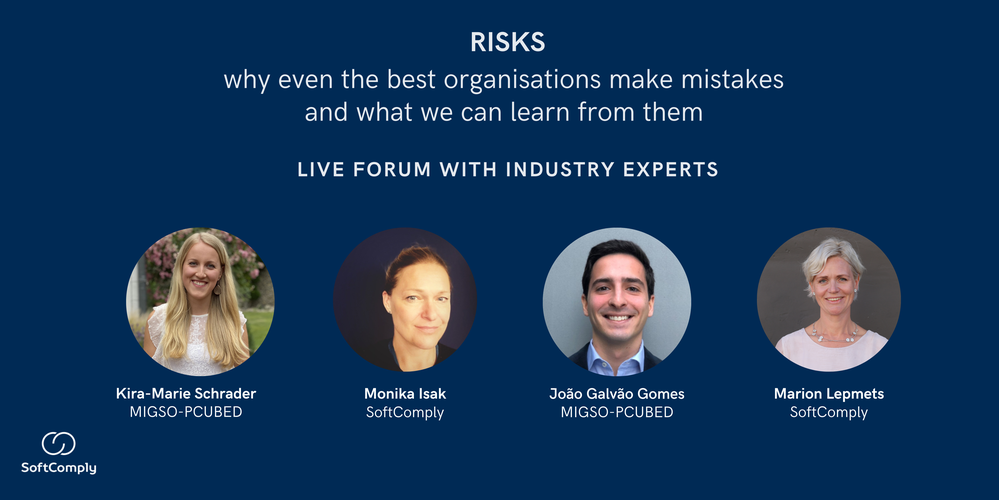 RISKS
why even the best organisations make mistakes and what we can learn from them

LIVE FORUM WITH INDUSTRY EXPERTS

Kira-Marie Schrader
MIGSO-PCUBED

Monika Isak
SoftComply

João Galvão Gomes
MIGSO-PCUBED

Marion Lepmets
SoftComply

SoftComply